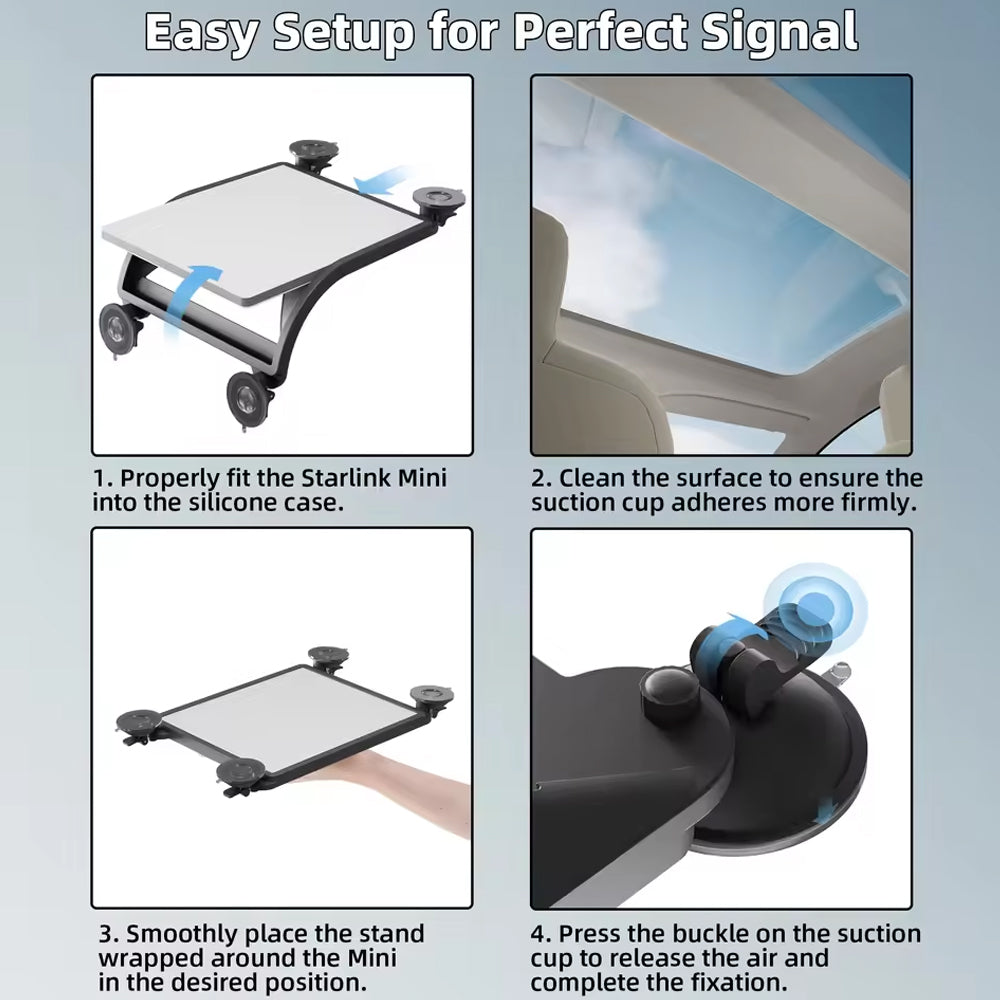 Easy Setup for Perfect Signal

1. Properly fit the Starlink Mini into the silicone case.

2. Clean the surface to ensure the suction cup adheres more firmly.

3. Smoothly place the stand wrapped around the Mini in the desired position.

4. Press the buckle on the suction cup to release the air and complete the fixation.